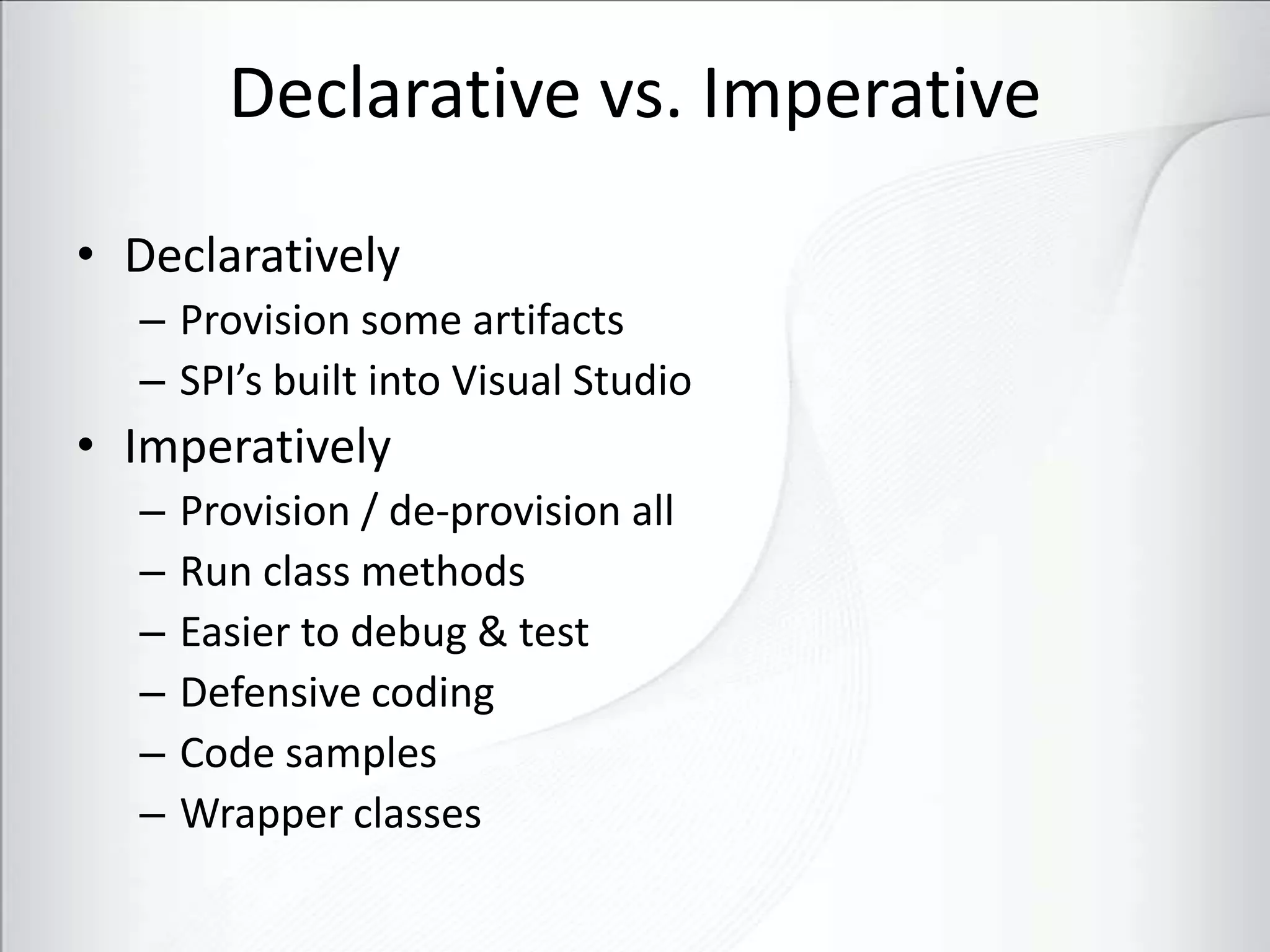 Declarative vs. Imperative

• Declaratively
  – Provision some artifacts
  – SPI’s built into Visual Studio
• Imperatively
  – Provision / de-provision all
  – Run class methods
  – Easier to debug & test
  – Defensive coding
  – Code samples
  – Wrapper classes